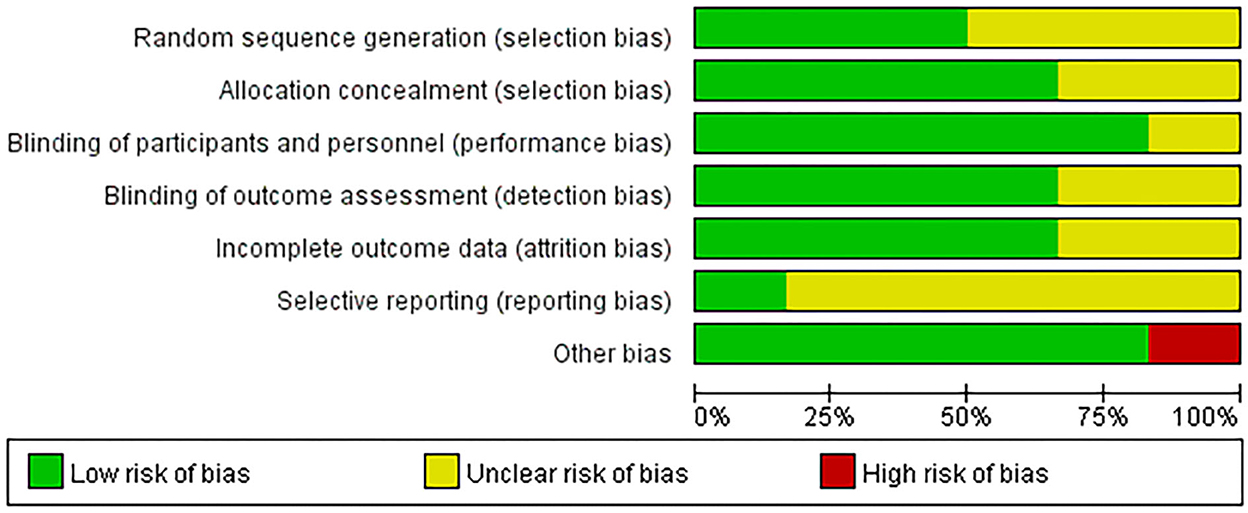 Random sequence generation (selection bias)
Allocation concealment (selection bias)
Blinding of participants and personnel (performance bias)
Blinding of outcome assessment (detection bias)
Incomplete outcome data (attrition bias)
Selective reporting (reporting bias)
Other bias

0% 25% 50% 75% 100%

Low risk of bias
Unclear risk of bias
High risk of bias